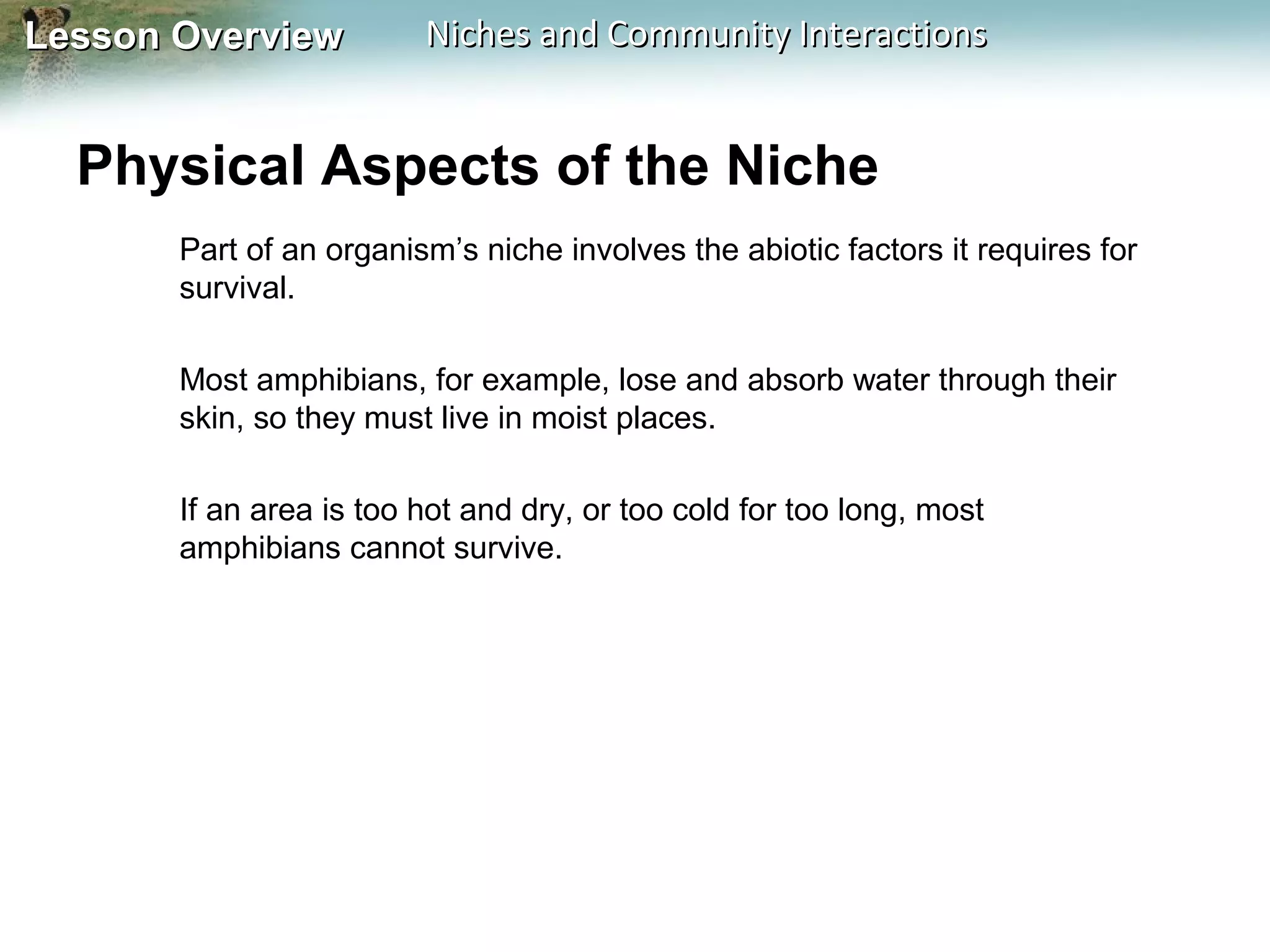 Lesson Overview Niches and Community Interactions

Physical Aspects of the Niche

Part of an organism’s niche involves the abiotic factors it requires for survival.

Most amphibians, for example, lose and absorb water through their skin, so they must live in moist places.

If an area is too hot and dry, or too cold for too long, most amphibians cannot survive.